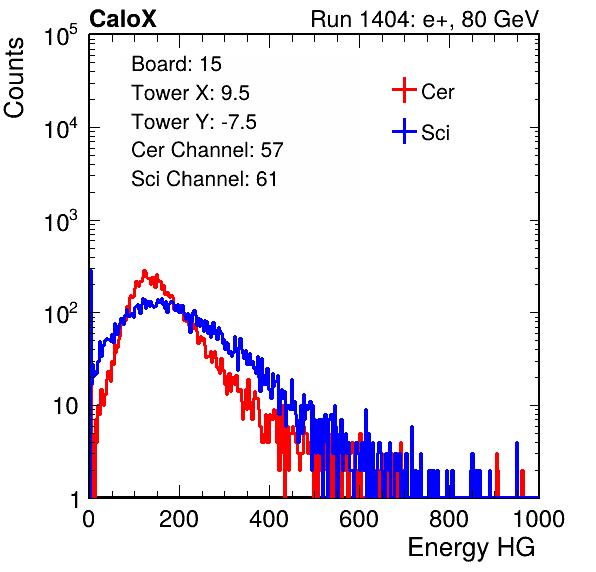 CaloX

Run 1404: e+, 80 GeV

Counts

$10^5$

$10^4$

$10^3$

$10^2$

10

1

Board: 15
Tower X: 9.5
Tower Y: -7.5
Cer Channel: 57
Sci Channel: 61

Cer

Sci

0

200

400

600

800

1000

Energy HG